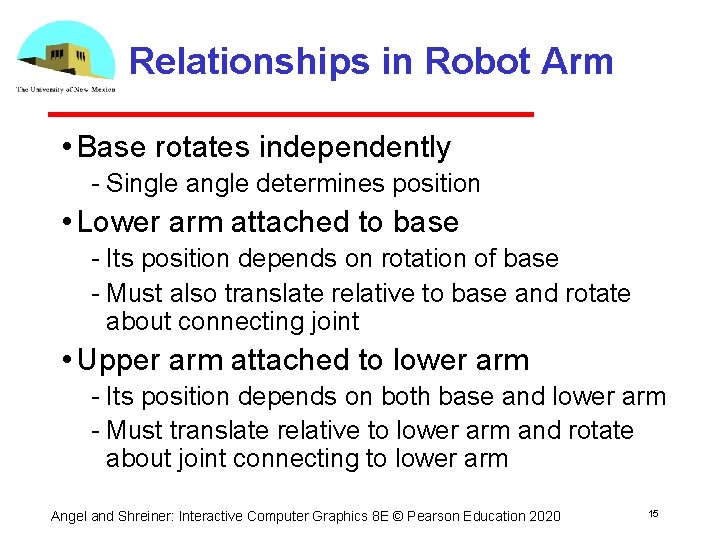 The University of New Mexico

Relationships in Robot Arm

• Base rotates independently
- Single angle determines position

• Lower arm attached to base
- Its position depends on rotation of base
- Must also translate relative to base and rotate about connecting joint

• Upper arm attached to lower arm
- Its position depends on both base and lower arm
- Must translate relative to lower arm and rotate about joint connecting to lower arm

Angel and Shreiner: Interactive Computer Graphics 8E © Pearson Education 2020

15